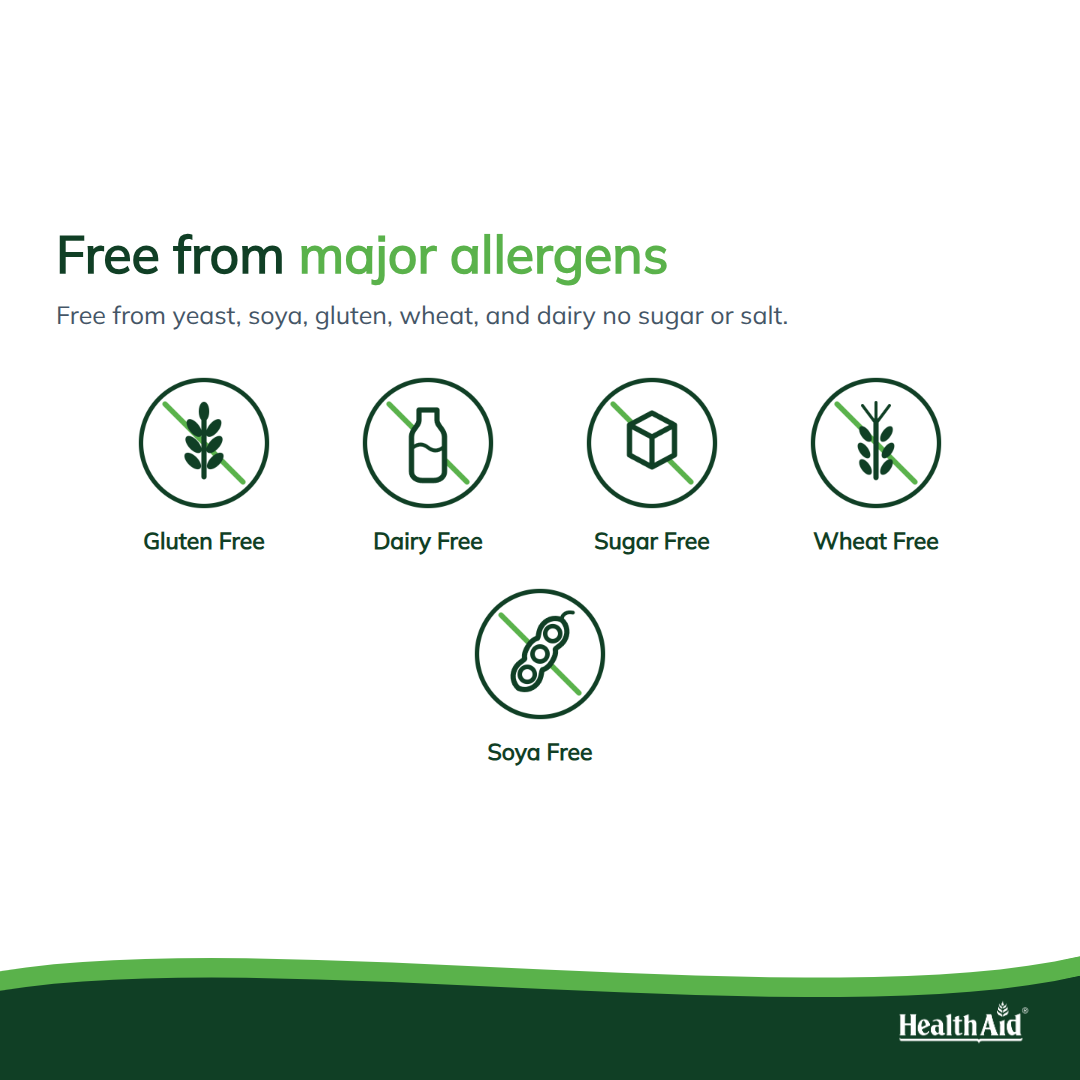 Free from major allergens

Free from yeast, soya, gluten, wheat, and dairy no sugar or salt.

Gluten Free

Dairy Free

Sugar Free

Wheat Free

Soya Free

HealthAid®